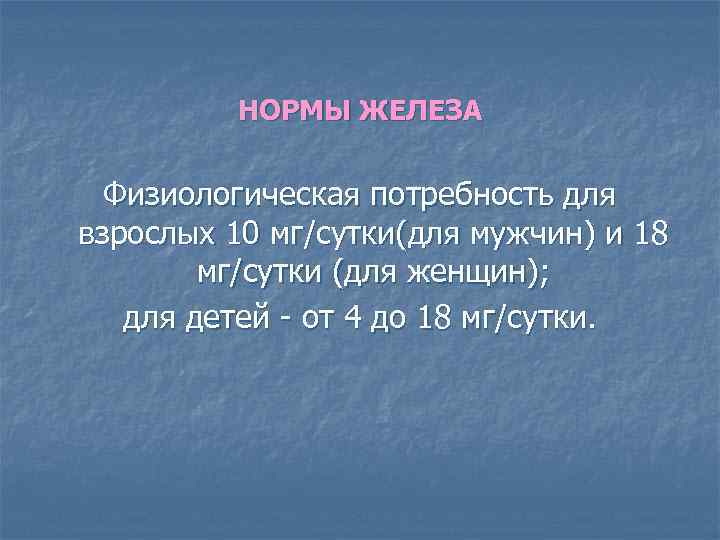 НОРМЫ ЖЕЛЕЗА

Физиологическая потребность для взрослых 10 мг/сутки(для мужчин) и 18 мг/сутки (для женщин);
для детей - от 4 до 18 мг/сутки.